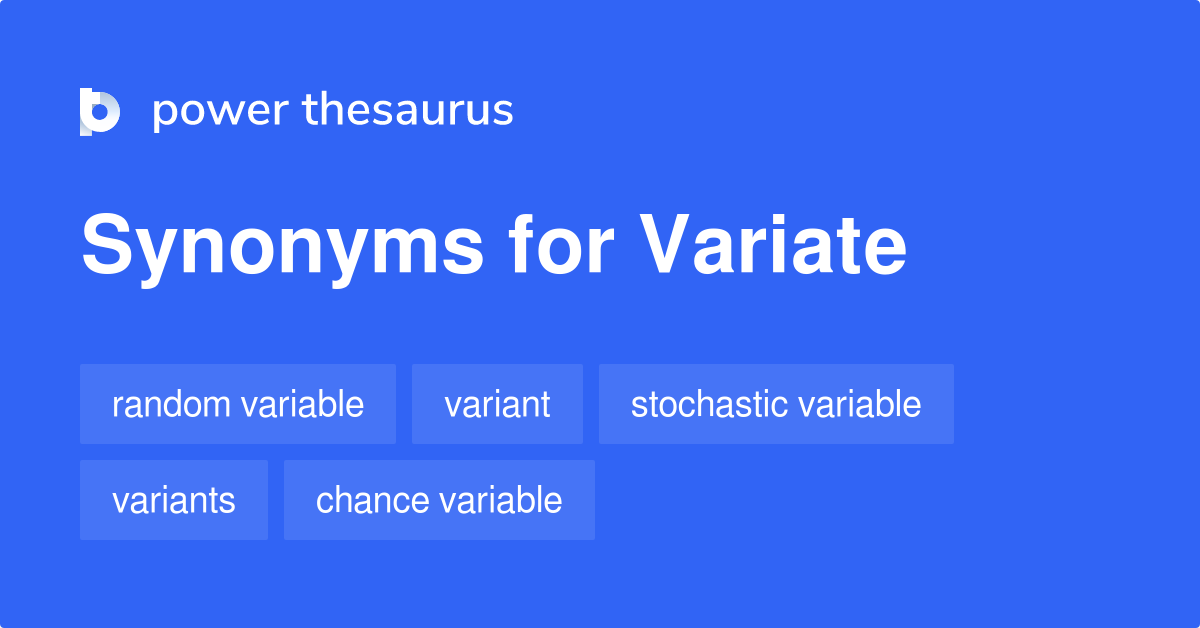 power thesaurus

Synonyms for Variate

random variable
variant
stochastic variable
variants
chance variable